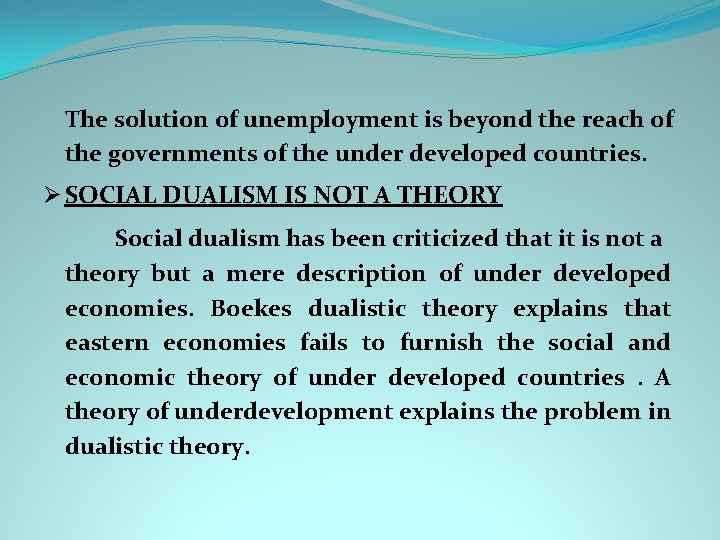 The solution of unemployment is beyond the reach of the governments of the under developed countries.

➢ SOCIAL DUALISM IS NOT A THEORY

Social dualism has been criticized that it is not a theory but a mere description of under developed economies. Boekes dualistic theory explains that eastern economies fails to furnish the social and economic theory of under developed countries . A theory of underdevelopment explains the problem in dualistic theory.